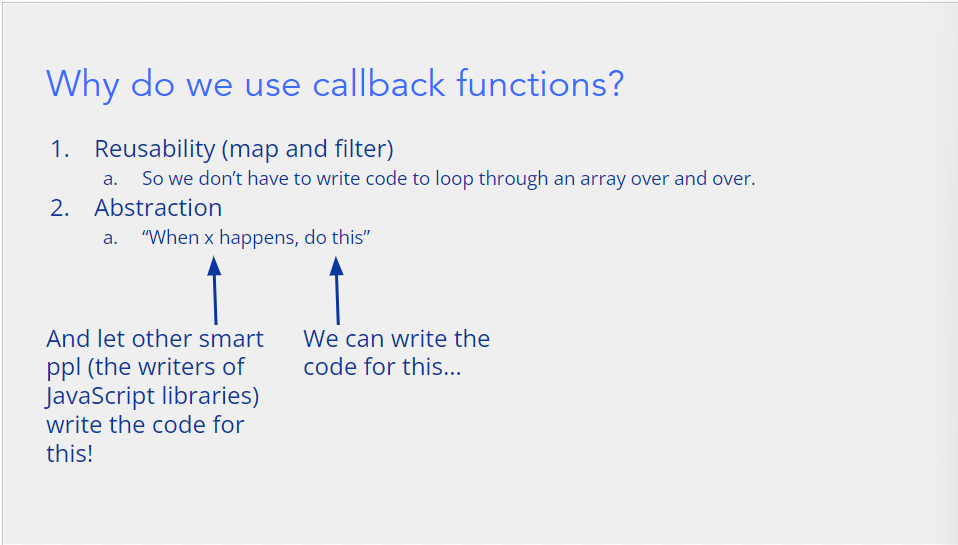 Why do we use callback functions?

1. Reusability (map and filter)
a. So we don't have to write code to loop through an array over and over.
2. Abstraction
a. "When x happens, do this"

And let other smart ppl (the writers of JavaScript libraries) write the code for this!

We can write the code for this...